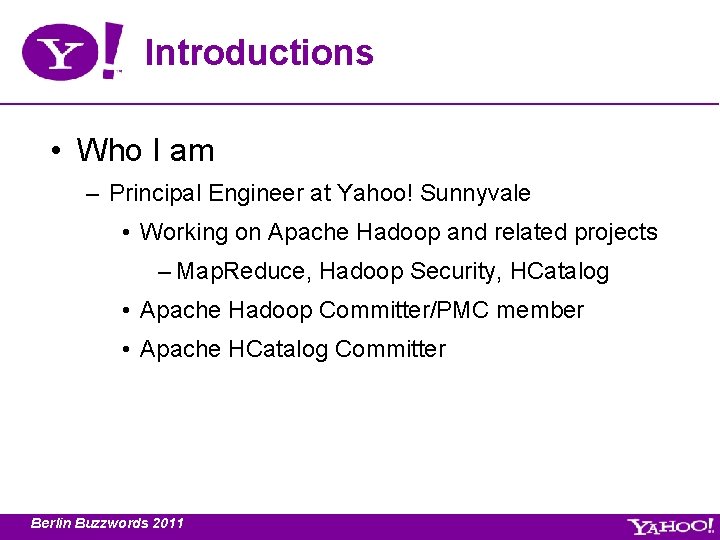 Y!

Introductions

• Who I am
– Principal Engineer at Yahoo! Sunnyvale
• Working on Apache Hadoop and related projects
– MapReduce, Hadoop Security, HCatalog
• Apache Hadoop Committer/PMC member
• Apache HCatalog Committer

Berlin Buzzwords 2011

YAHOO!